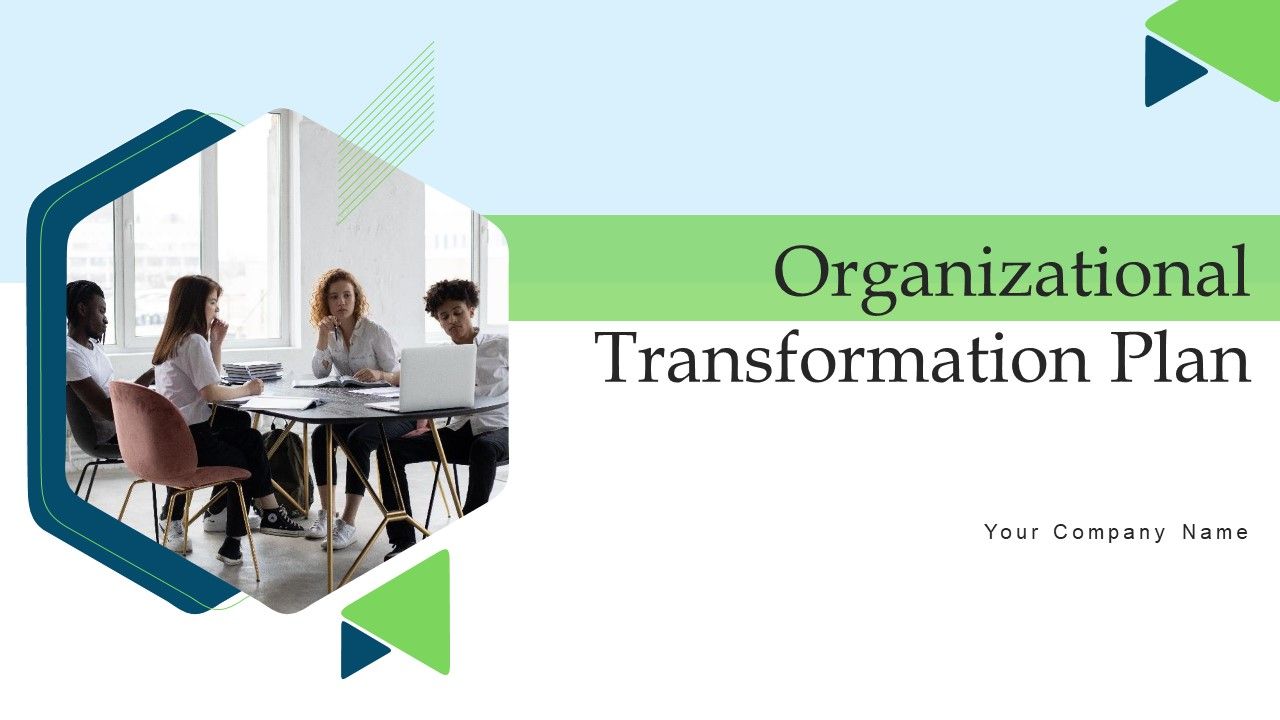 Organizational Transformation Plan

Your Company Name